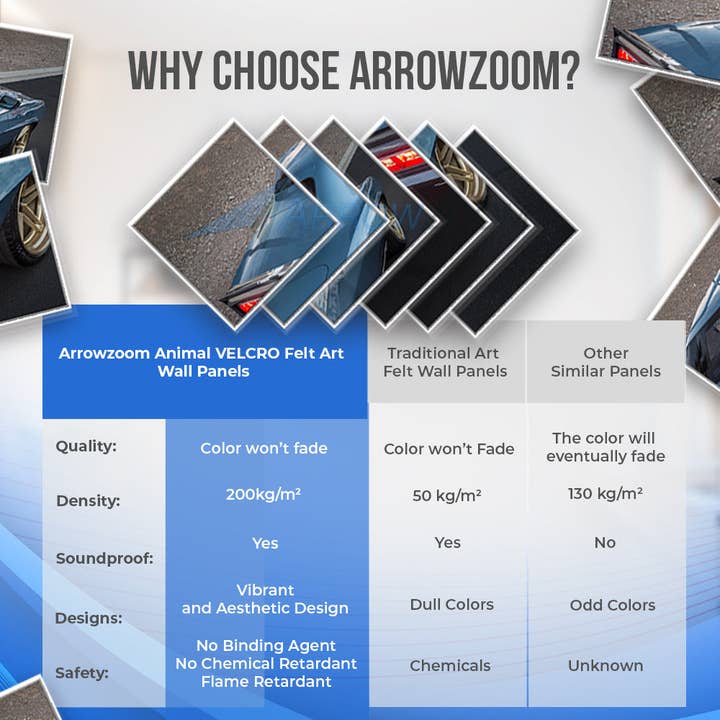 WHY CHOOSE ARROWZOOM?

| | Arrowzoom Animal VELCRO Felt Art Wall Panels | Traditional Art Felt Wall Panels | Other Similar Panels |
|---|---|---|---|
| Quality: | Color won't fade | Color won't Fade | The color will eventually fade |
| Density: | 200kg/m² | 50 kg/m² | 130 kg/m² |
| Soundproof: | Yes | Yes | No |
| Designs: | Vibrant and Aesthetic Design | Dull Colors | Odd Colors |
| Safety: | No Binding Agent No Chemical Retardant Flame Retardant | Chemicals | Unknown |